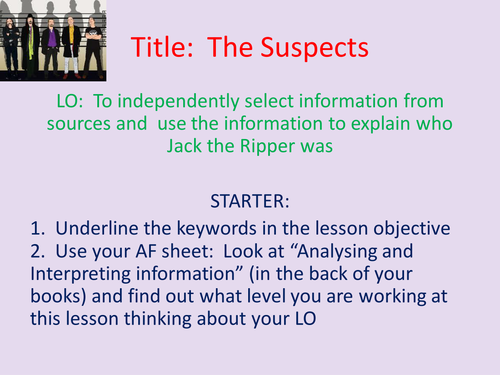 Title: The Suspects

LO: To independently select information from sources and use the information to explain who Jack the Ripper was

STARTER:

1. Underline the keywords in the lesson objective
2. Use your AF sheet: Look at “Analysing and Interpreting information” (in the back of your books) and find out what level you are working at this lesson thinking about your LO